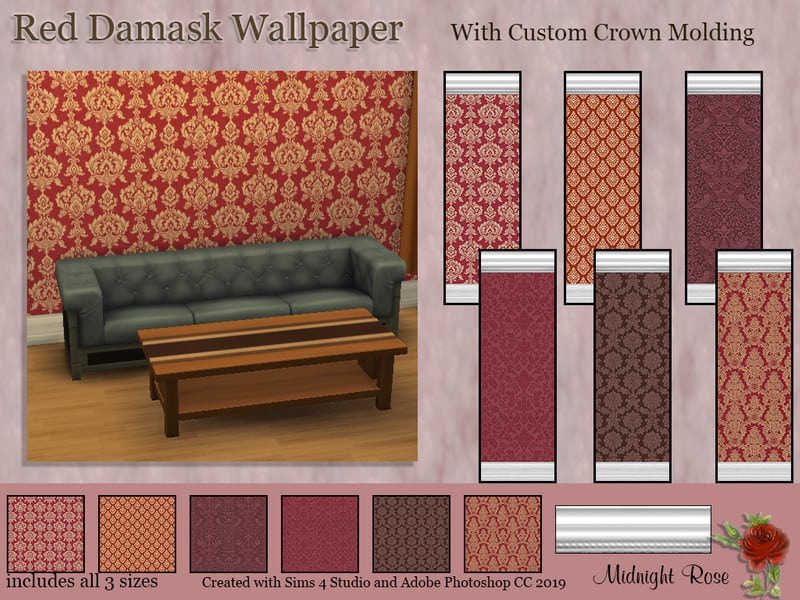 Red Damask Wallpaper

With Custom Crown Molding

includes all 3 sizes

Created with Sims 4 Studio and Adobe Photoshop CC 2019

Midnight Rose